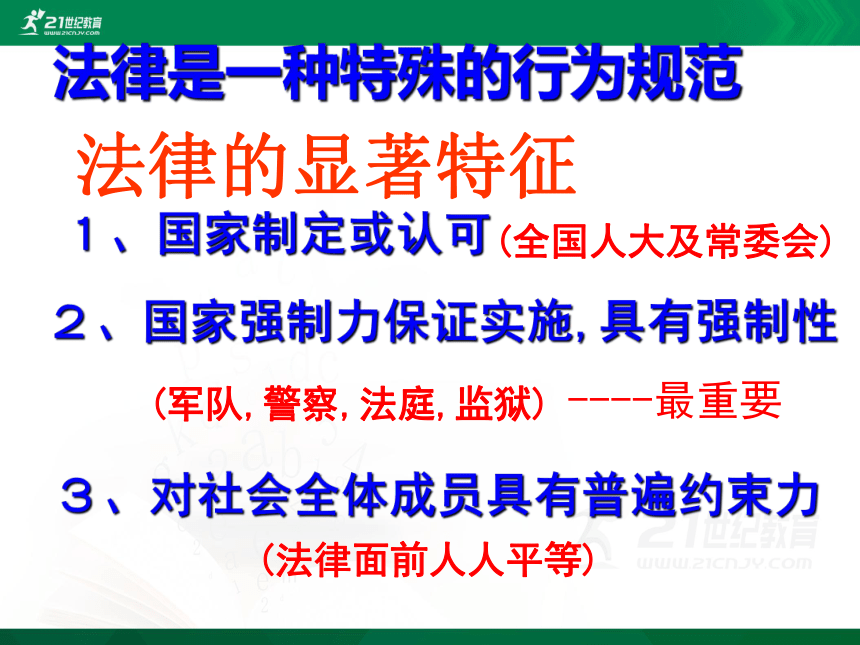 21世纪教育 www.21cnjy.com

法律是一种特殊的行为规范

法律的显著特征

1、国家制定或认可（全国人大及常委会）

2、国家强制力保证实施，具有强制性

（军队，警察，法庭，监狱）----最重要

3、对社会全体成员具有普遍约束力

（法律面前人人平等）

21世纪教育 www.21cnjy.com